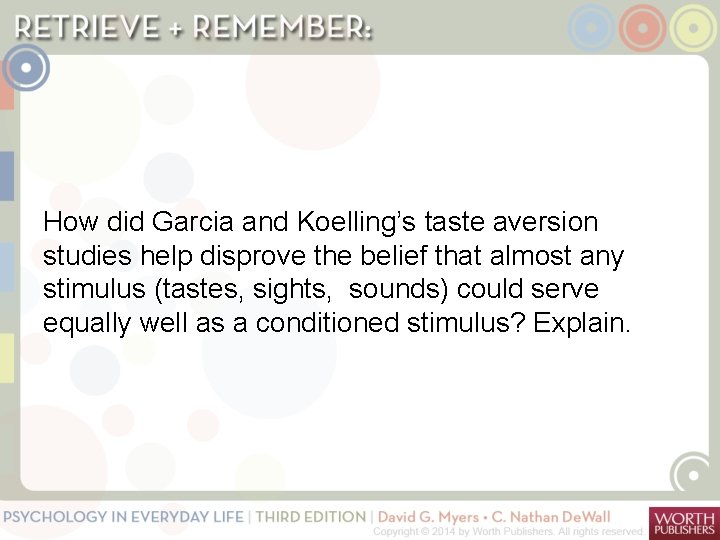 RETRIEVE + REMEMBER:

How did Garcia and Koelling's taste aversion studies help disprove the belief that almost any stimulus (tastes, sights, sounds) could serve equally well as a conditioned stimulus? Explain.

PSYCHOLOGY IN EVERYDAY LIFE | THIRD EDITION | David G. Myers • C. Nathan DeWall
Copyright © 2014 by Worth Publishers. All rights reserved.
WORTH PUBLISHERS